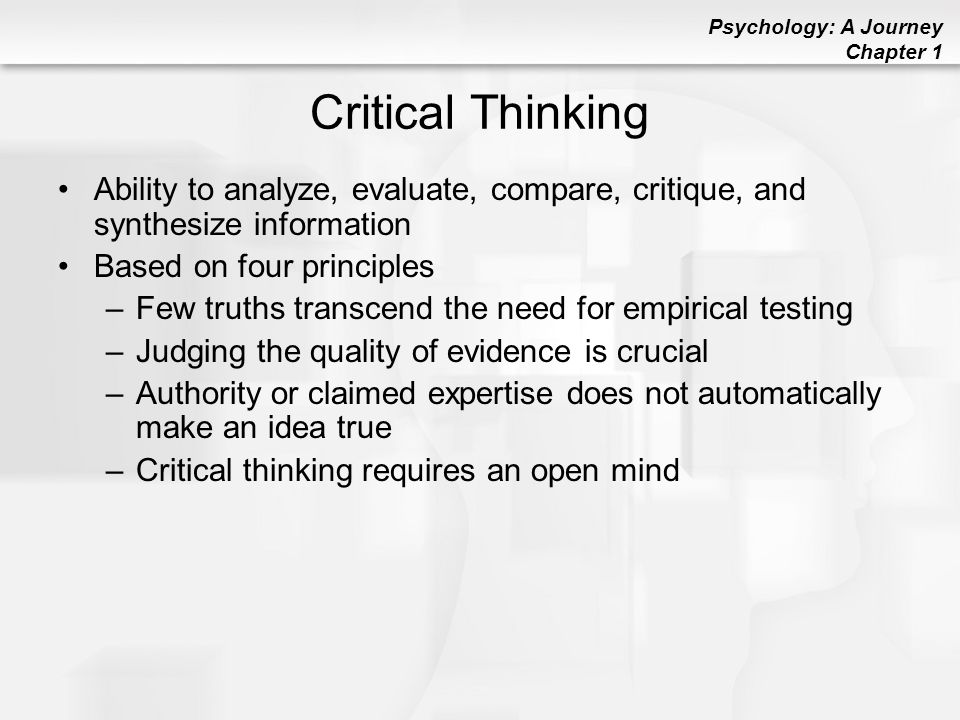 Psychology: A Journey
Chapter 1

Critical Thinking

• Ability to analyze, evaluate, compare, critique, and synthesize information
• Based on four principles
– Few truths transcend the need for empirical testing
– Judging the quality of evidence is crucial
– Authority or claimed expertise does not automatically make an idea true
– Critical thinking requires an open mind